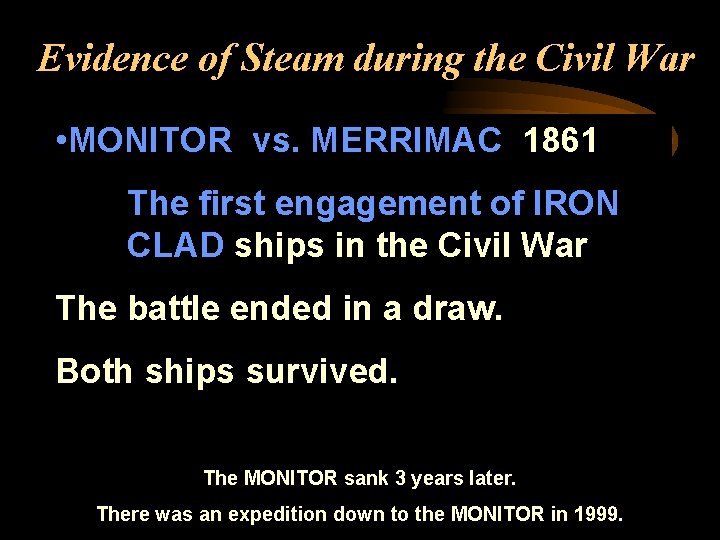 Evidence of Steam during the Civil War

•MONITOR vs. MERRIMAC 1861

The first engagement of IRON CLAD ships in the Civil War

The battle ended in a draw.

Both ships survived.

The MONITOR sank 3 years later.

There was an expedition down to the MONITOR in 1999.